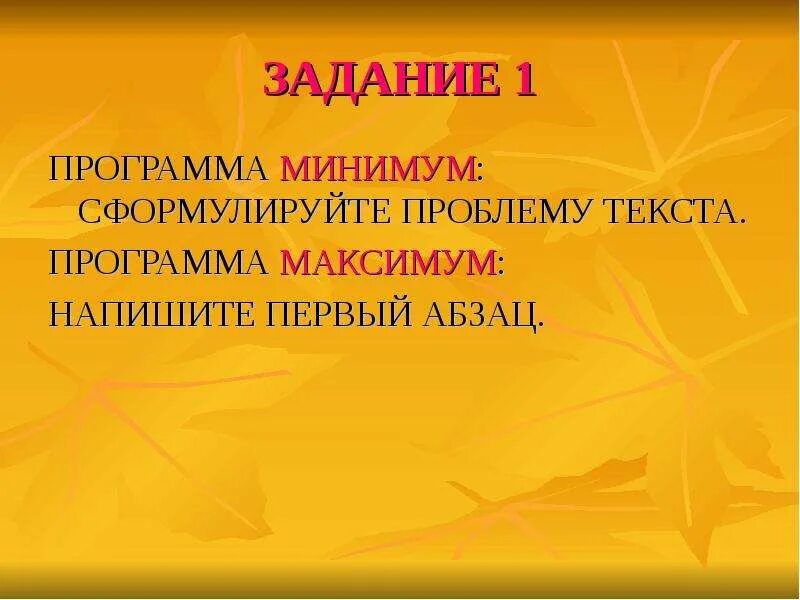 ЗАДАНИЕ 1

ПРОГРАММА МИНИМУМ: СФОРМУЛИРУЙТЕ ПРОБЛЕМУ ТЕКСТА.

ПРОГРАММА МАКСИМУМ:

НАПИШИТЕ ПЕРВЫЙ АБЗАЦ.